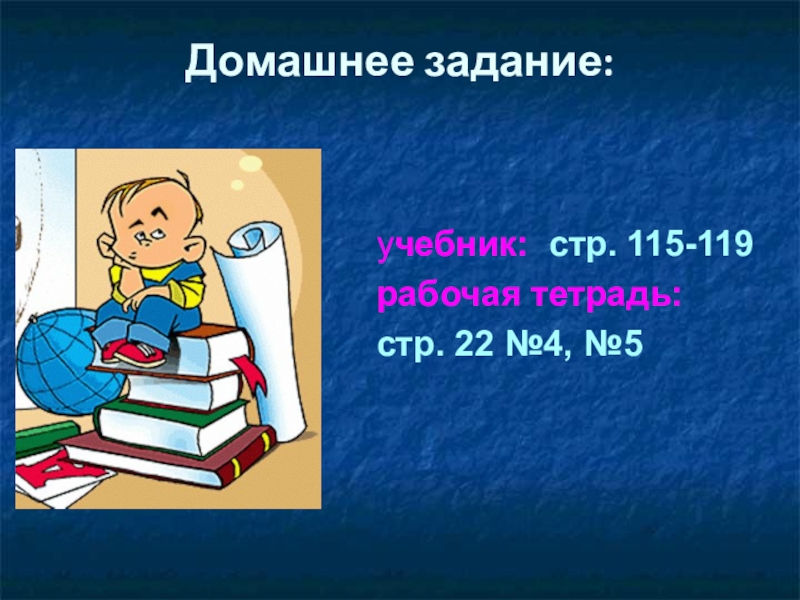 Домашнее задание:

учебник: стр. 115-119
рабочая тетрадь:
стр. 22 №4, №5